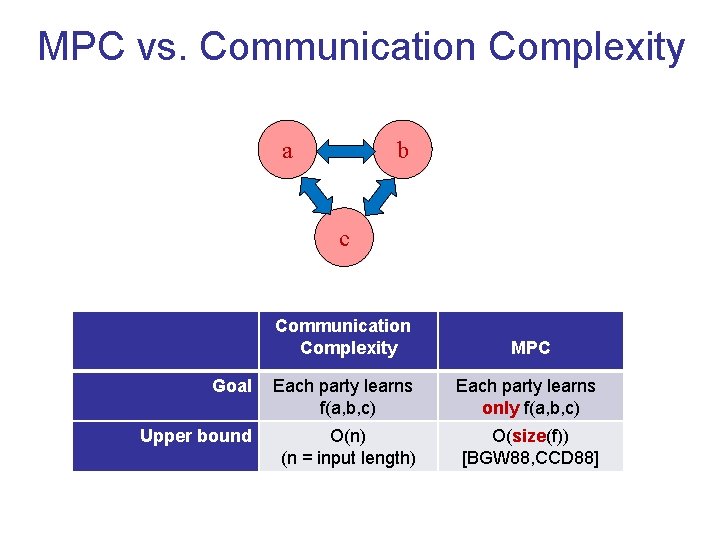 MPC vs. Communication Complexity

a

b

c

| | Communication Complexity | MPC |
|---|---|---|
| Goal | Each party learns f(a,b,c) | Each party learns only f(a,b,c) |
| Upper bound | O(n) (n = input length) | O(size(f)) [BGW88,CCD88] |